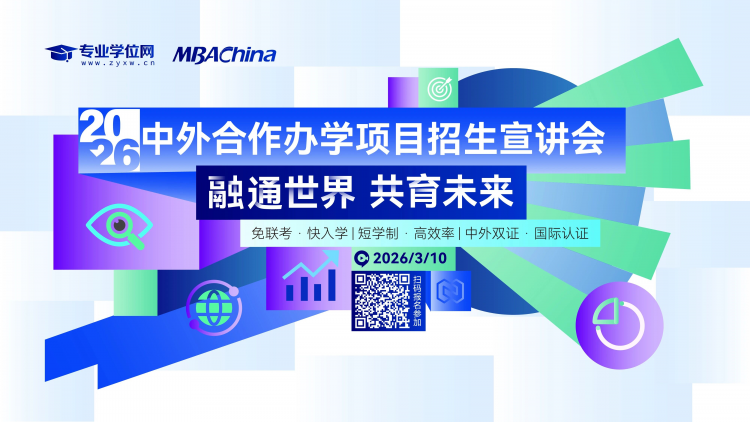 专业学位网
www.zyxw.cn
MBAChina

2026 中外合作办学项目招生宣讲会

融通世界 共育未来

免联考 · 快入学 | 短学制 · 高效率 | 中外双证 · 国际认证

2026/3/10

扫码报名参加